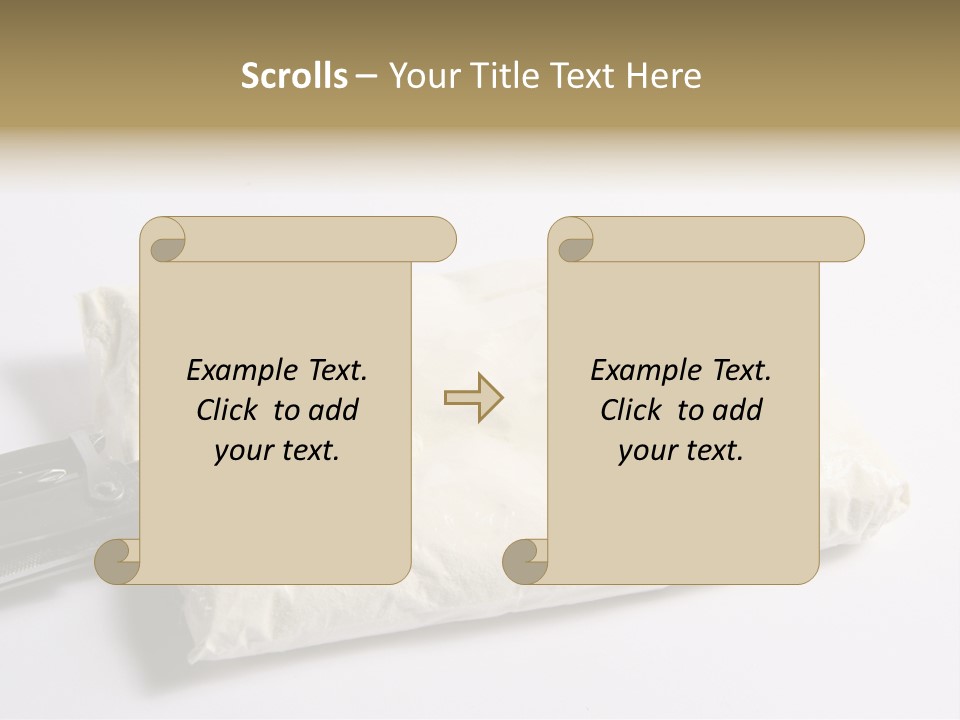 Scrolls – Your Title Text Here

Example Text. Click to add your text.

Example Text. Click to add your text.